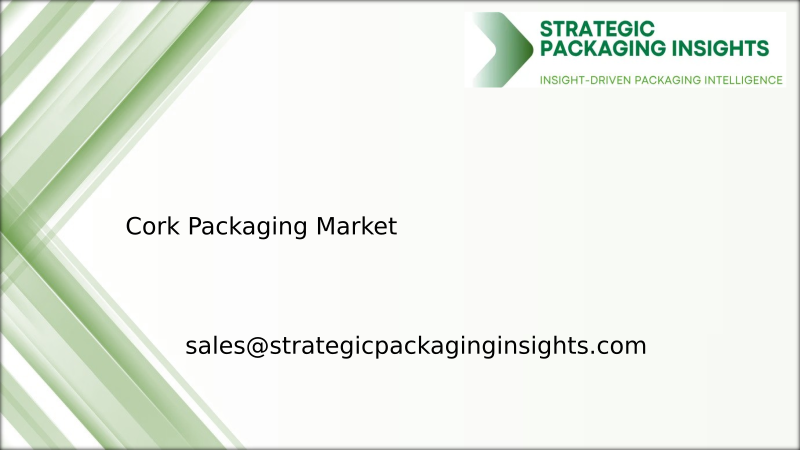 STRATEGIC PACKAGING INSIGHTS
INSIGHT-DRIVEN PACKAGING INTELLIGENCE

Cork Packaging Market

sales@strategicpackaginginsights.com